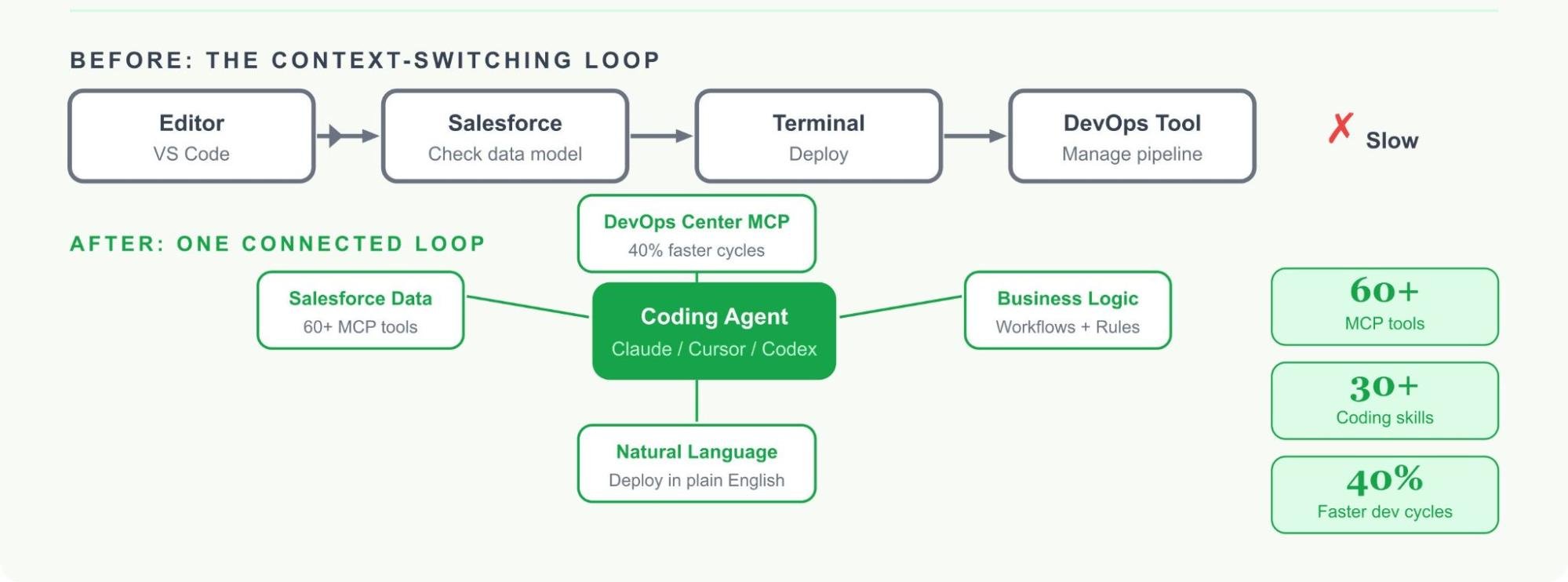 BEFORE: THE CONTEXT-SWITCHING LOOP

Editor
VS Code

Salesforce
Check data model

Terminal
Deploy

DevOps Tool
Manage pipeline

✗ Slow

AFTER: ONE CONNECTED LOOP

DevOps Center MCP
40% faster cycles

Salesforce Data
60+ MCP tools

Coding Agent
Claude / Cursor / Codex

Business Logic
Workflows + Rules

Natural Language
Deploy in plain English

60+
MCP tools

30+
Coding skills

40%
Faster dev cycles